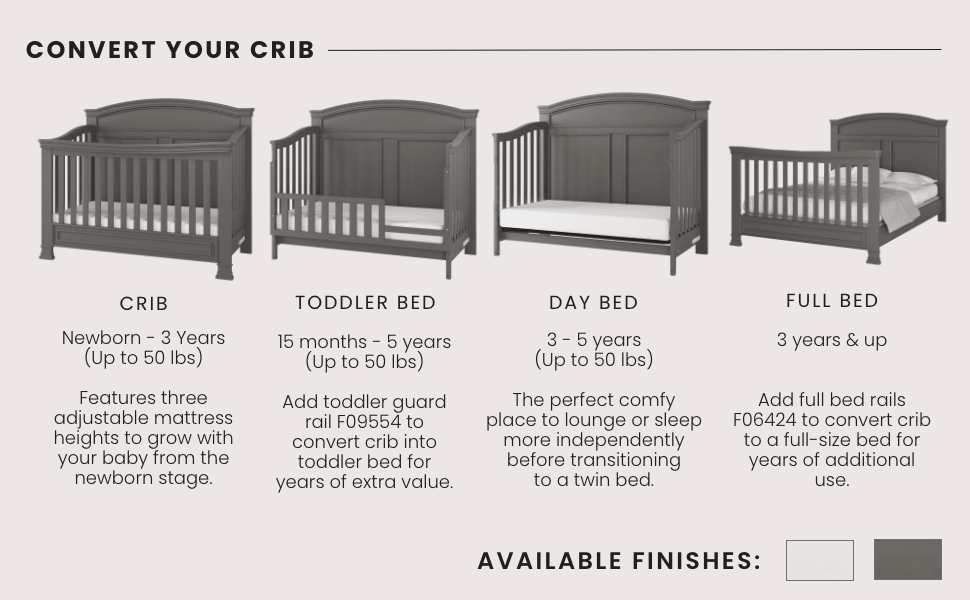 CONVERT YOUR CRIB

CRIB

Newborn - 3 Years
(Up to 50 lbs)

Features three adjustable mattress heights to grow with your baby from the newborn stage.

TODDLER BED

15 months - 5 years
(Up to 50 lbs)

Add toddler guard rail F09554 to convert crib into toddler bed for years of extra value.

DAY BED

3 - 5 years
(Up to 50 lbs)

The perfect comfy place to lounge or sleep more independently before transitioning to a twin bed.

FULL BED

3 years & up

Add full bed rails F06424 to convert crib to a full-size bed for years of additional use.

AVAILABLE FINISHES: